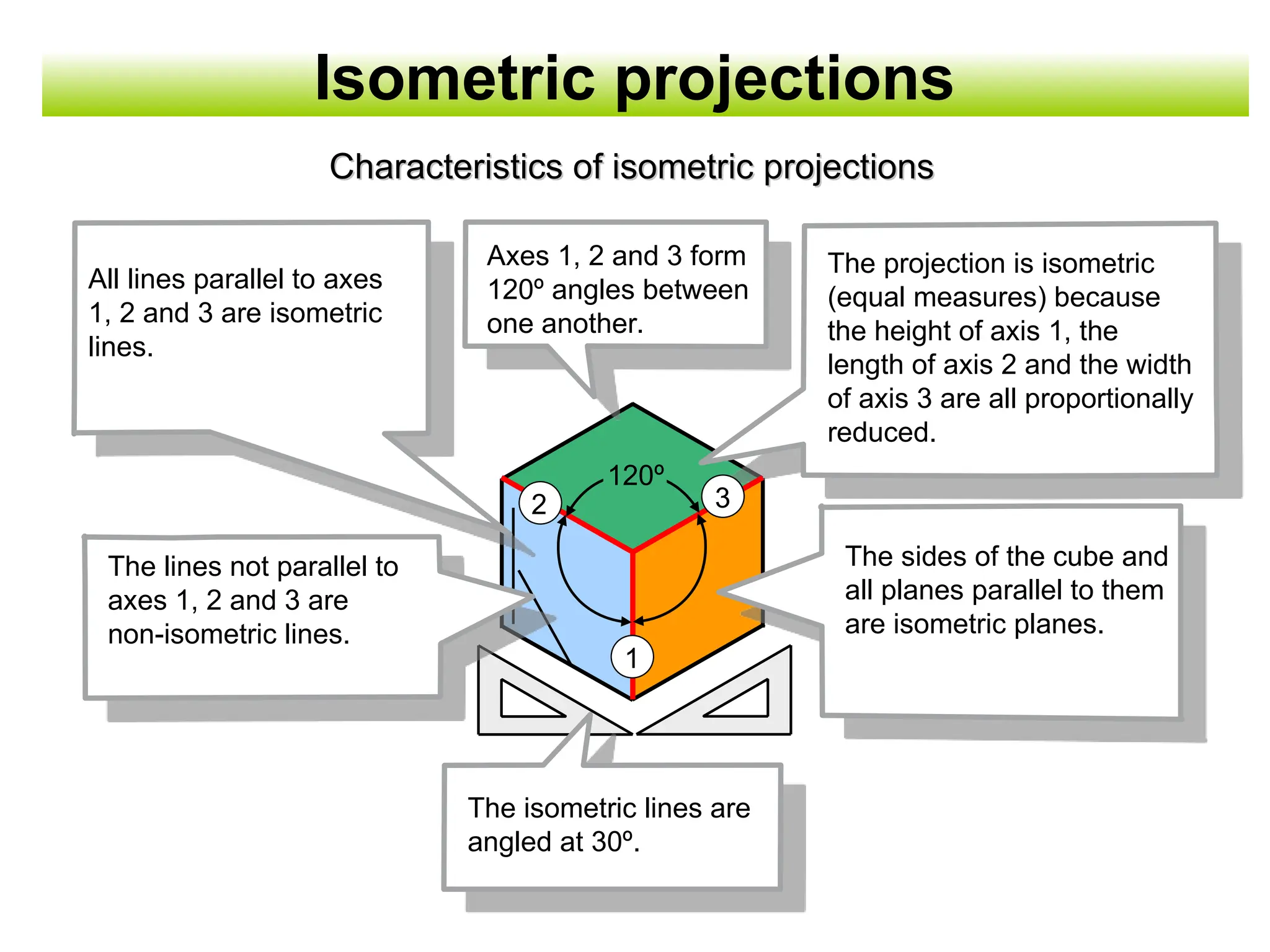 Isometric projections

Characteristics of isometric projections

All lines parallel to axes 1, 2 and 3 are isometric lines.

Axes 1, 2 and 3 form 120º angles between one another.

The projection is isometric (equal measures) because the height of axis 1, the length of axis 2 and the width of axis 3 are all proportionally reduced.

120º

2

3

1

The lines not parallel to axes 1, 2 and 3 are non-isometric lines.

The sides of the cube and all planes parallel to them are isometric planes.

The isometric lines are angled at 30º.